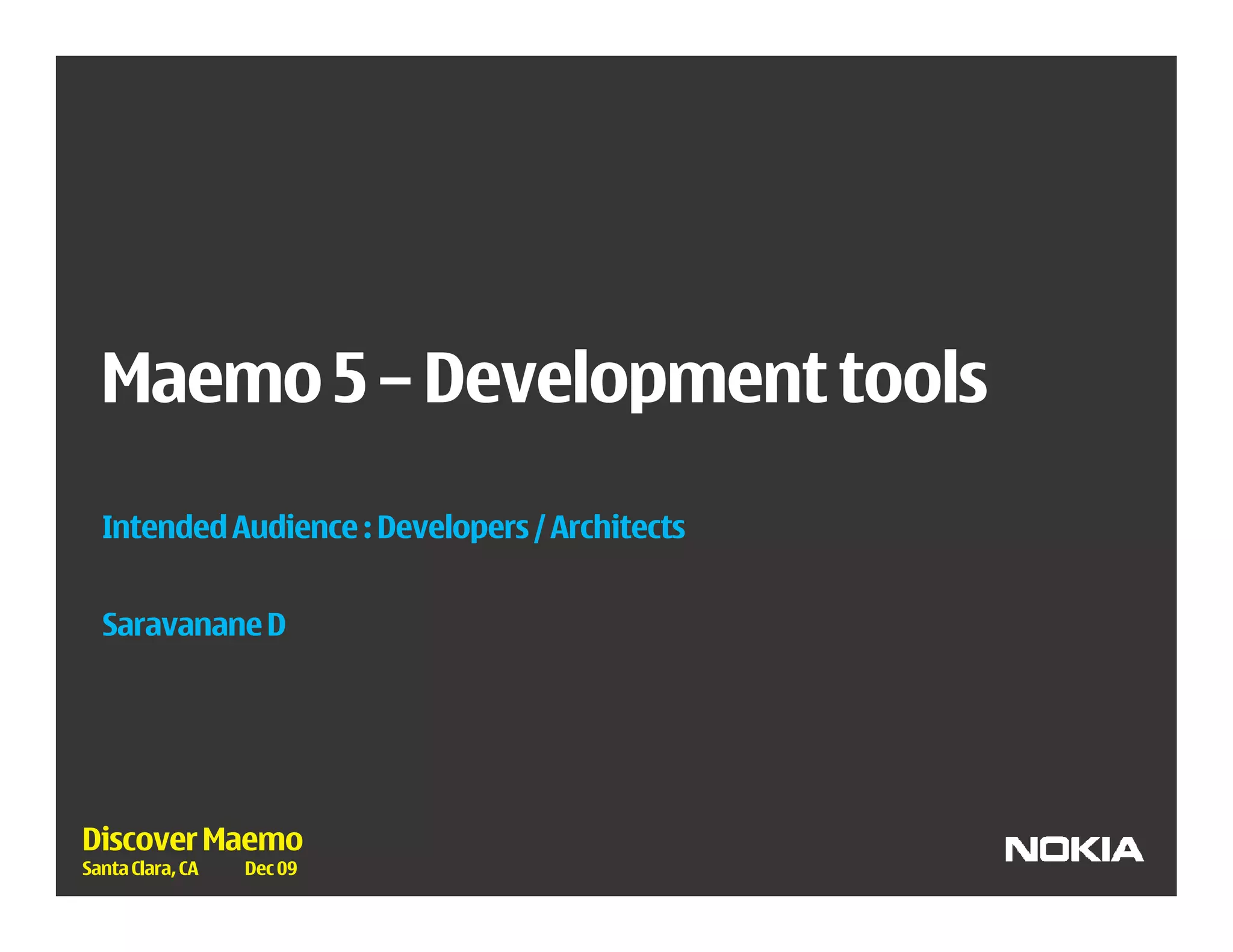 Maemo 5 – Development tools

Intended Audience : Developers / Architects

Saravanane D

Discover Maemo
Santa Clara, CA Dec 09

NOKIA